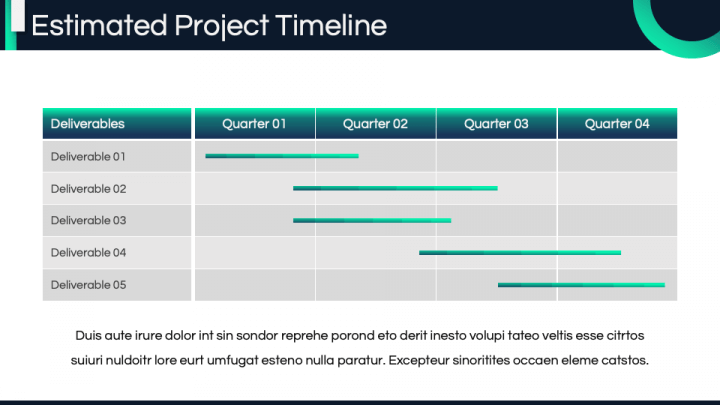 Estimated Project Timeline

| Deliverables | Quarter 01 | Quarter 02 | Quarter 03 | Quarter 04 |
|---|---|---|---|---|
| Deliverable 01 | | | | |
| Deliverable 02 | | | | |
| Deliverable 03 | | | | |
| Deliverable 04 | | | | |
| Deliverable 05 | | | | |

Duis aute irure dolor int sin sondor reprehe porond eto derit inesto volupi tateo veltis esse citrtos suiuri nuldoitr lore eurt umfugat esteno nulla paratur. Excepteur sinoritites occaen eleme catstos.